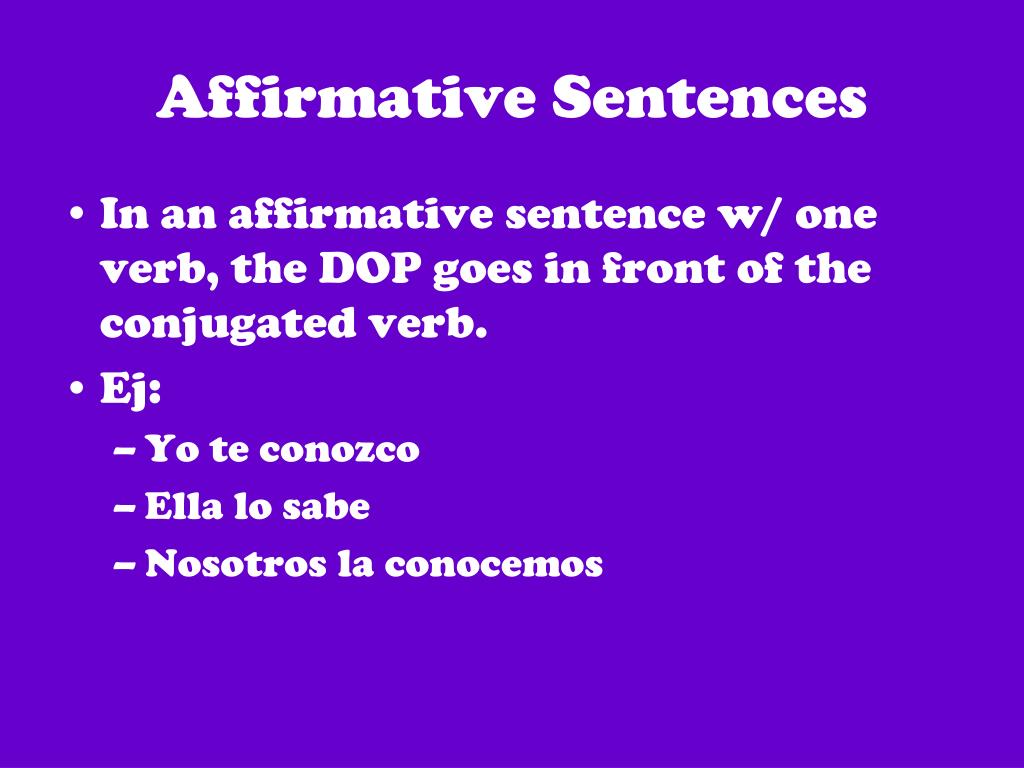 Affirmative Sentences

• In an affirmative sentence w/ one verb, the DOP goes in front of the conjugated verb.

• Ej:
– Yo te conozco
– Ella lo sabe
– Nosotros la conocemos